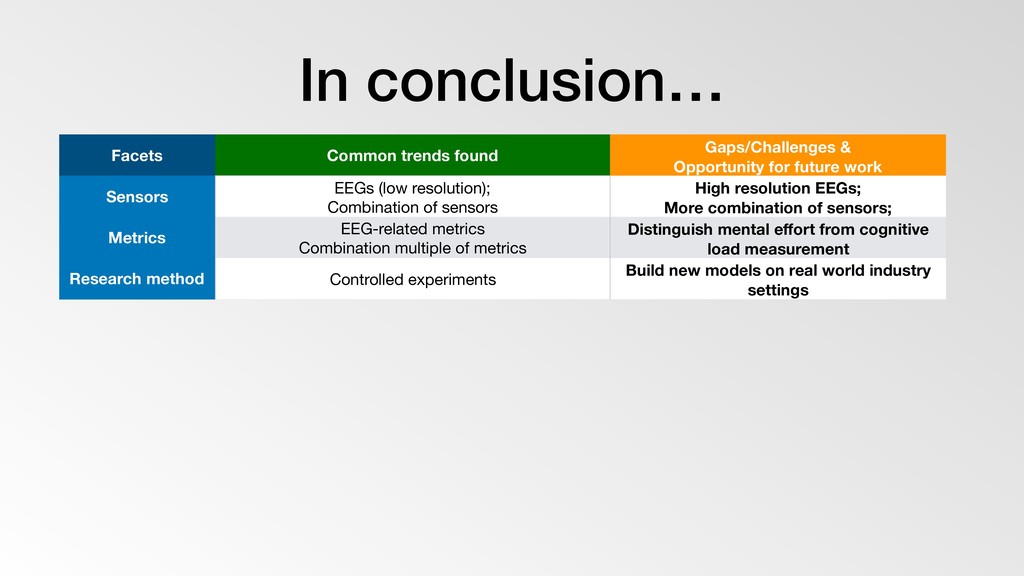 In conclusion…

| Facets | Common trends found | Gaps/Challenges & Opportunity for future work |
|---|---|---|
| Sensors | EEGs (low resolution); Combination of sensors | High resolution EEGs; More combination of sensors; |
| Metrics | EEG-related metrics Combination multiple of metrics | Distinguish mental effort from cognitive load measurement |
| Research method | Controlled experiments | Build new models on real world industry settings |